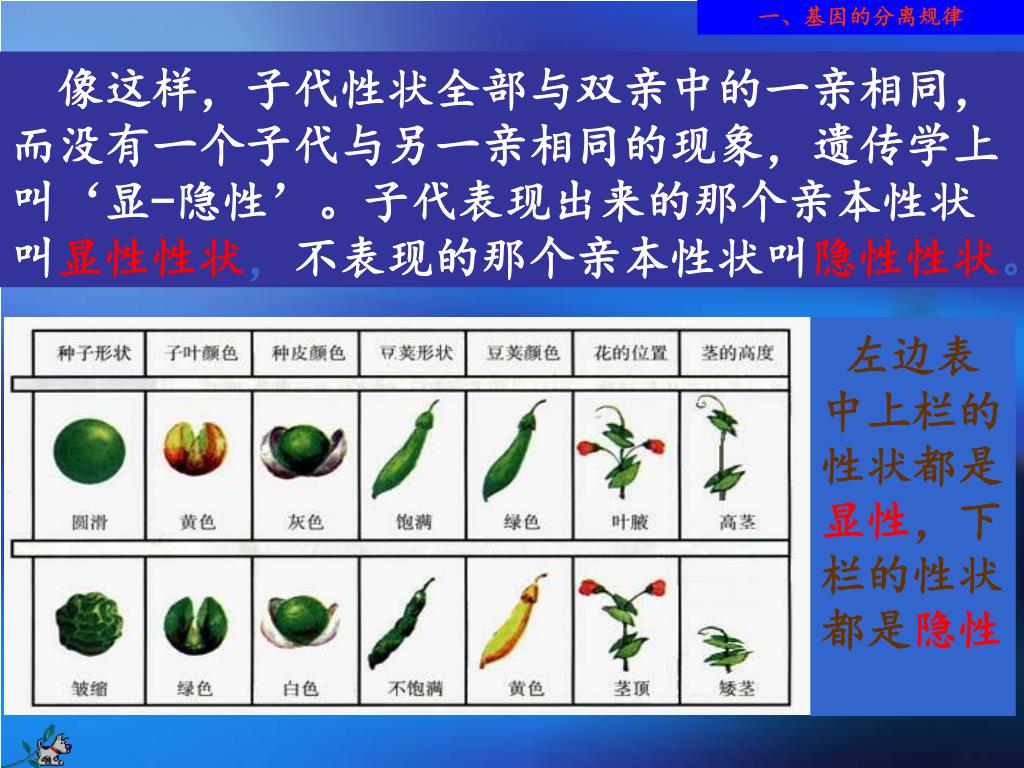 一、基因的分离规律

像这样，子代性状全部与双亲中的一亲相同，而没有一个子代与另一亲相同的现象，遗传学上叫‘显-隐性’。子代表现出来的那个亲本性状叫显性性状，不表现的那个亲本性状叫隐性性状。

| 种子形状 | 子叶颜色 | 种皮颜色 | 豆荚形状 | 豆荚颜色 | 花的位置 | 茎的高度 |
|---|---|---|---|---|---|---|
| 圆滑 | 黄色 | 灰色 | 饱满 | 绿色 | 叶腋 | 高茎 |
| 皱缩 | 绿色 | 白色 | 不饱满 | 黄色 | 茎顶 | 矮茎 |

左边表中上栏的性状都是显性，下栏的性状都是隐性